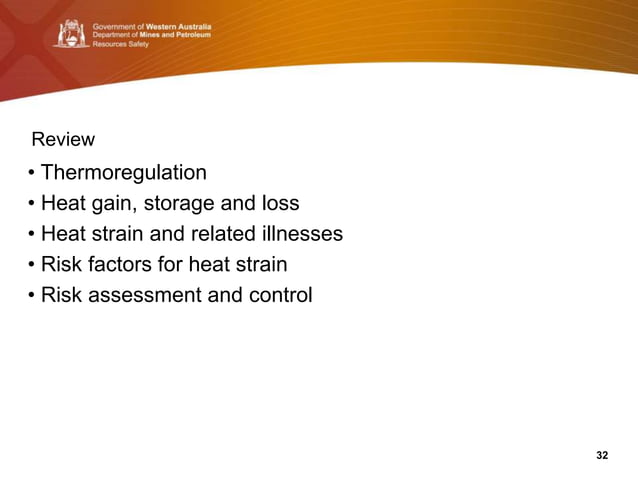 Government of Western Australia
Department of Mines and Petroleum
Resources Safety

Review

• Thermoregulation
• Heat gain, storage and loss
• Heat strain and related illnesses
• Risk factors for heat strain
• Risk assessment and control

32